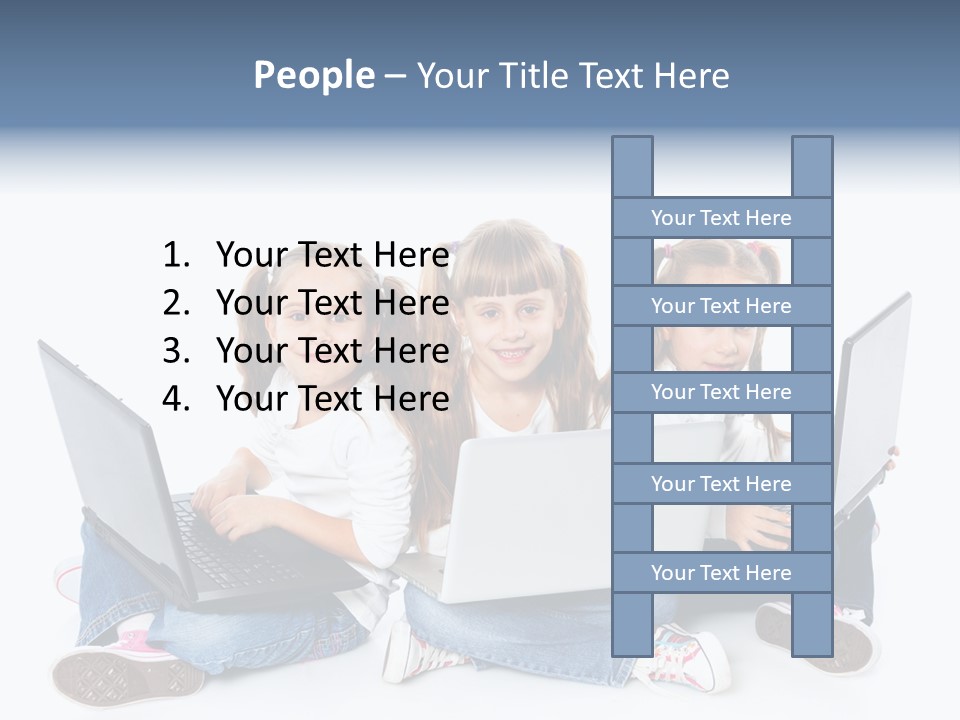 People – Your Title Text Here

1. Your Text Here
2. Your Text Here
3. Your Text Here
4. Your Text Here

Your Text Here

Your Text Here

Your Text Here

Your Text Here

Your Text Here